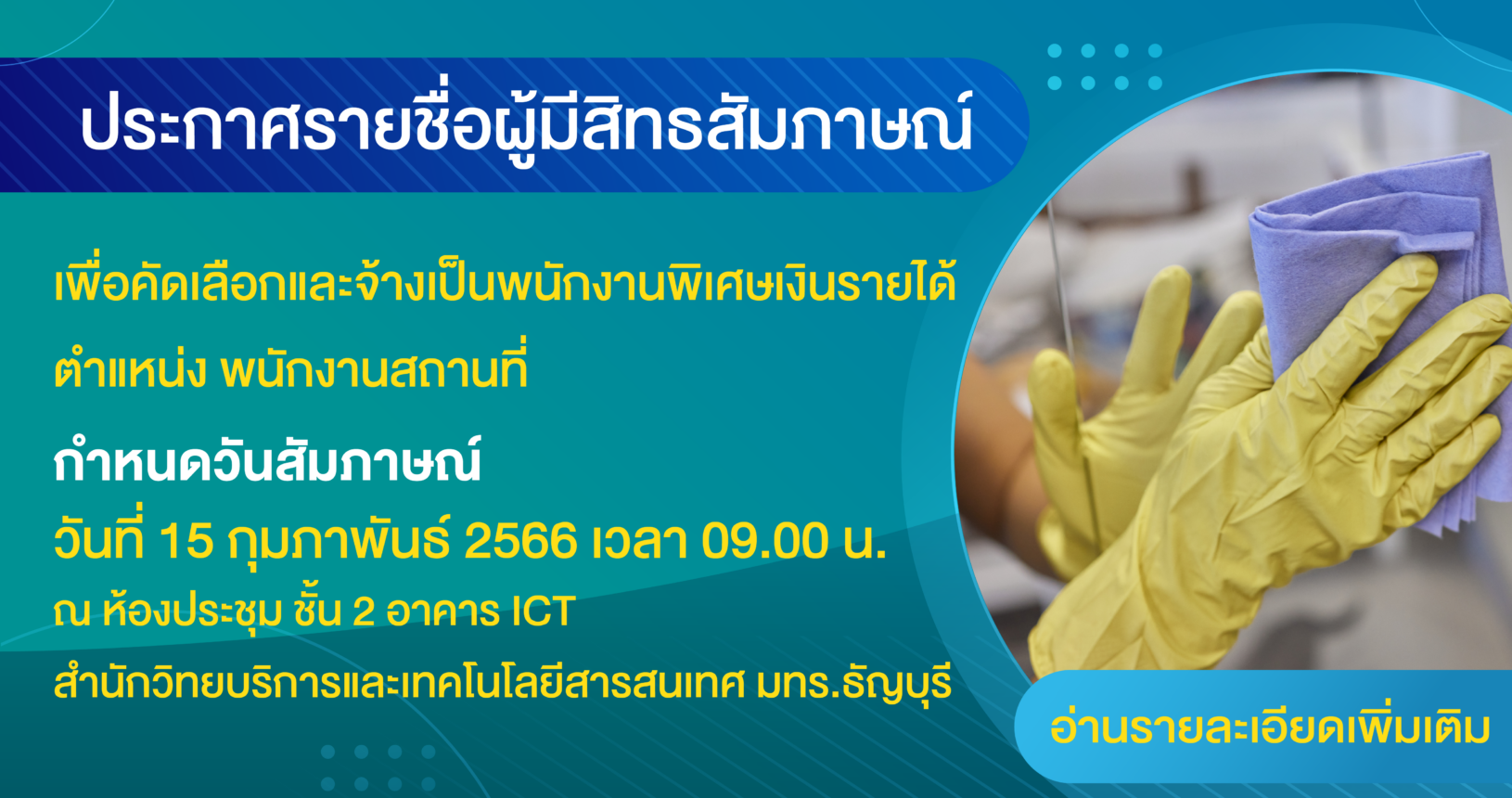 ประกาศรายชื่อผู้มีสิทธสัมภาษณ์

เพื่อคัดเลือกและจ้างเป็นพนักงานพิเศษเงินรายได้

ตำแหน่ง พนักงานสถานที่

กำหนดวันสัมภาษณ์

วันที่ 15 กุมภาพันธ์ 2566 เวลา 09.00 น.

ณ ห้องประชุม ชั้น 2 อาคาร ICT

สำนักวิทยบริการและเทคโนโลยีสารสนเทศ มทร.ธัญบุรี

อ่านรายละเอียดเพิ่มเติม